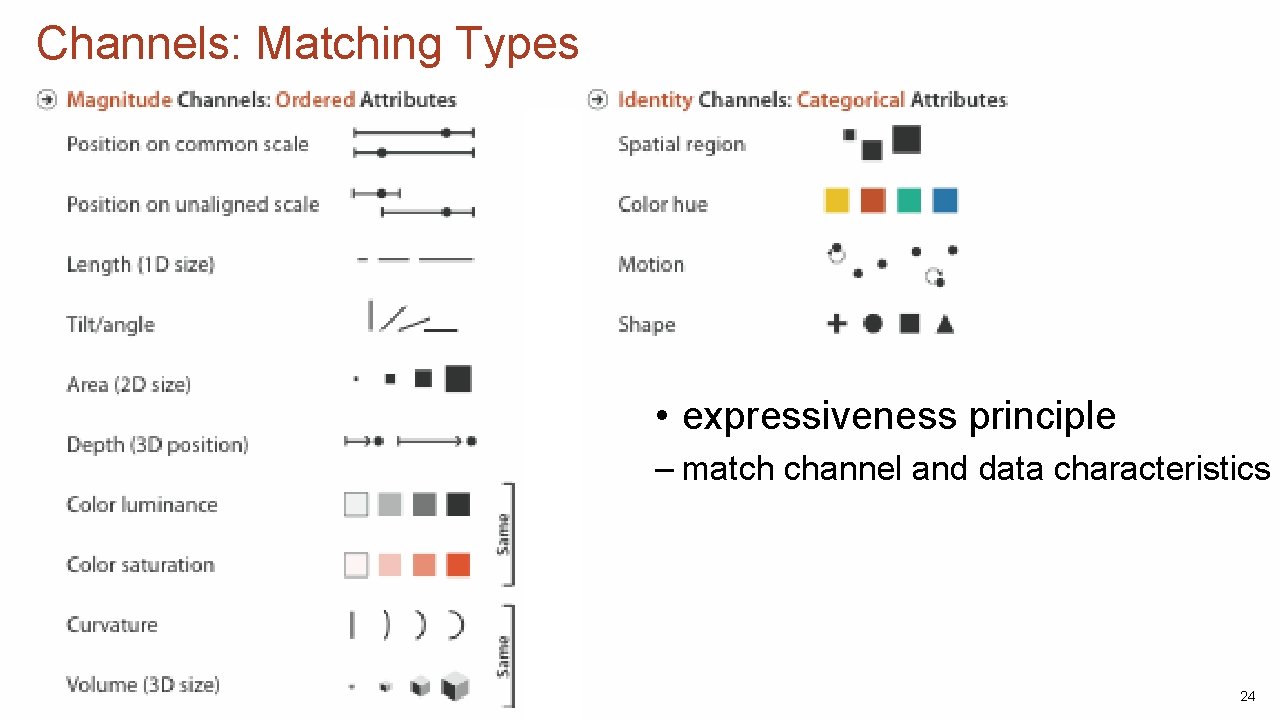 Channels: Matching Types

Magnitude Channels: Ordered Attributes

Position on common scale

Position on unaligned scale

Length (1D size)

Tilt/angle

Area (2D size)

Depth (3D position)

Color luminance

Color saturation

Same

Curvature

Volume (3D size)

Same

Identity Channels: Categorical Attributes

Spatial region

Color hue

Motion

Shape

• expressiveness principle

– match channel and data characteristics

24